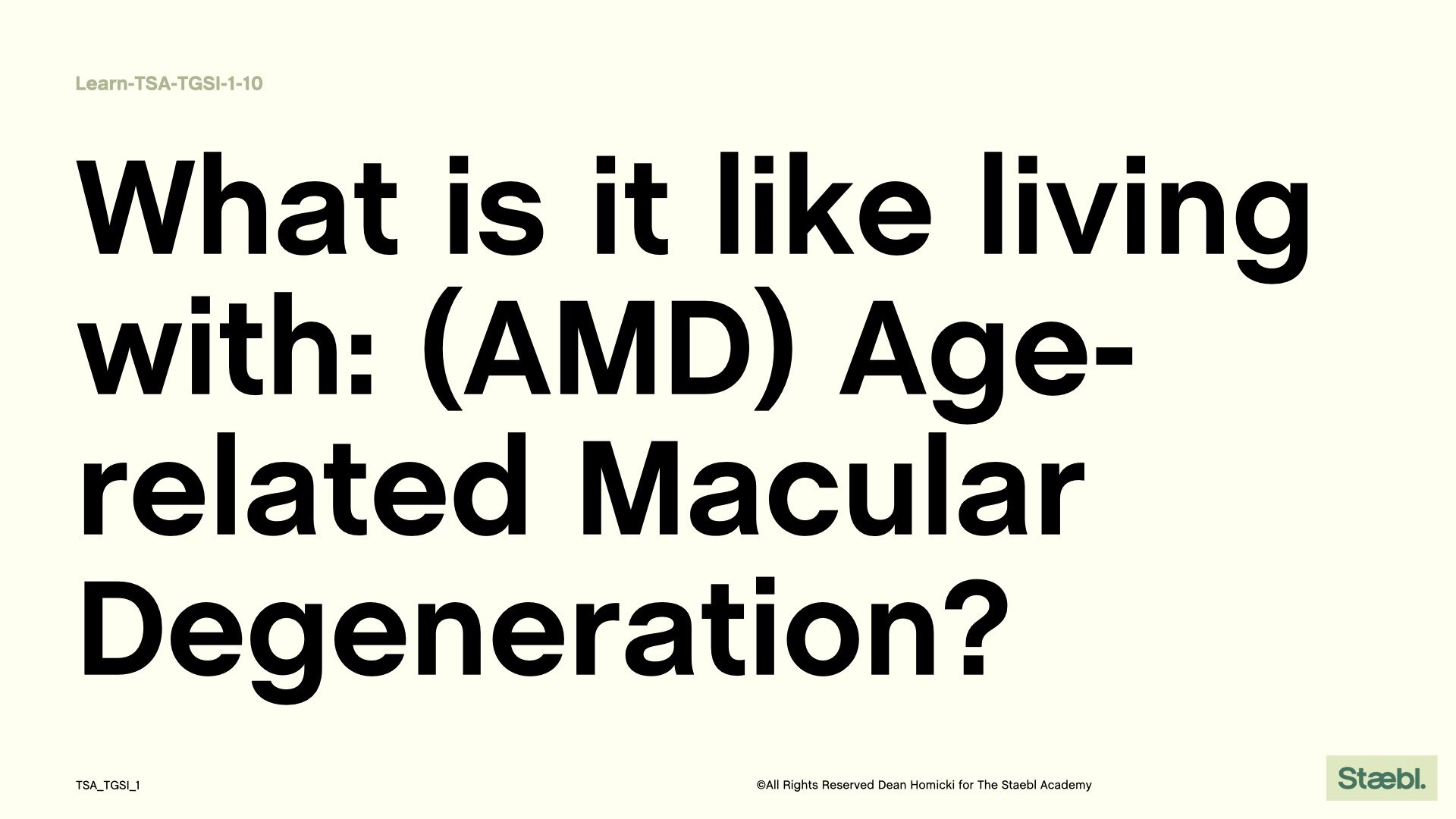 Learn-TSA-TGSI-1-10

What is it like living with: (AMD) Age-related Macular Degeneration?

TSA_TGSI_1

©All Rights Reserved Dean Homicki for The Staebl Academy

Stæbl.